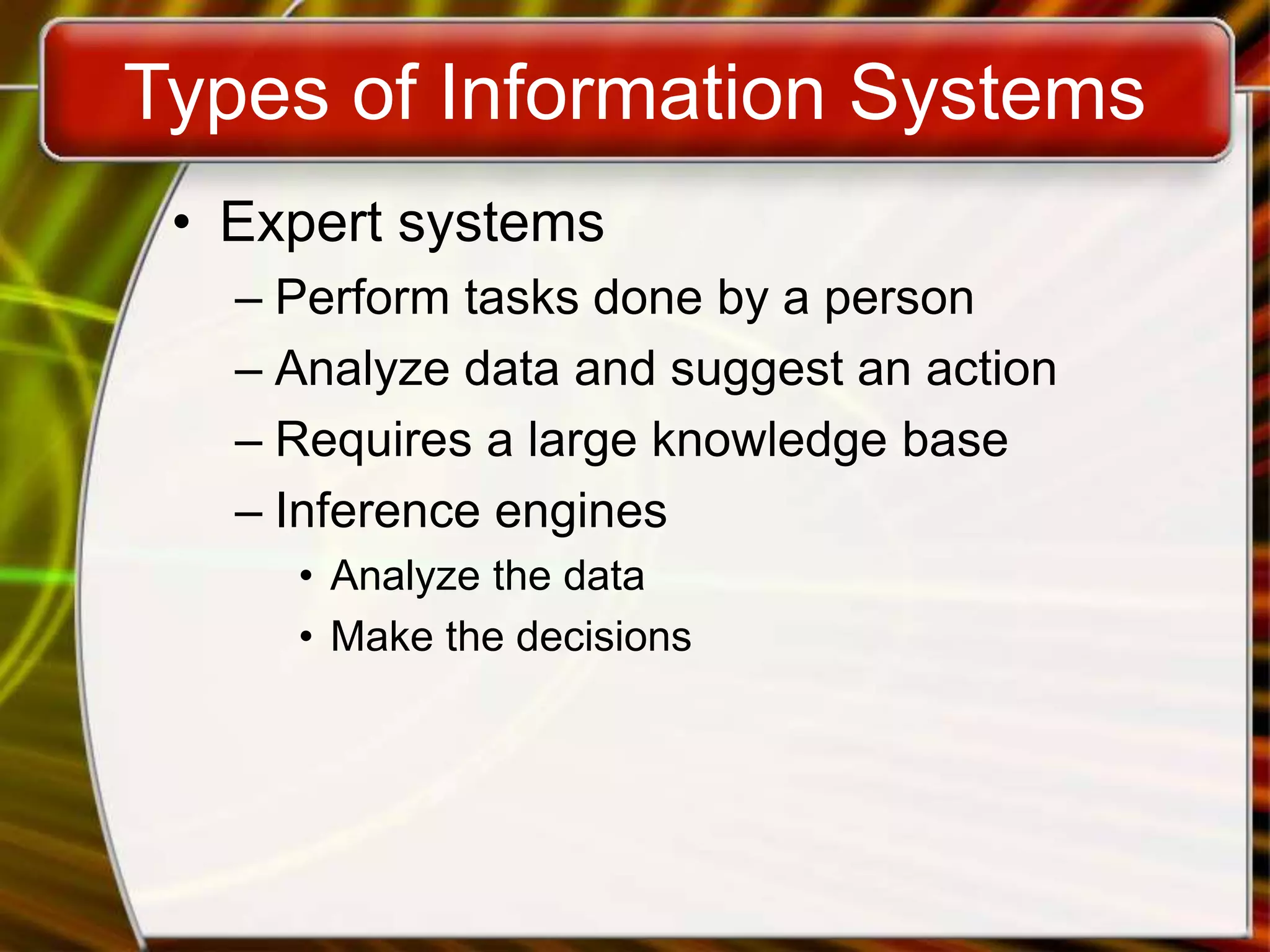 Types of Information Systems

• Expert systems
– Perform tasks done by a person
– Analyze data and suggest an action
– Requires a large knowledge base
– Inference engines
• Analyze the data
• Make the decisions